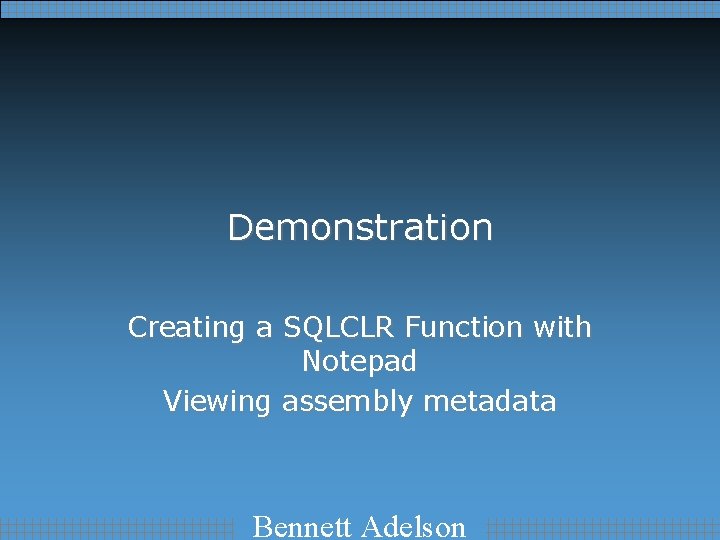 Demonstration

Creating a SQLCLR Function with Notepad

Viewing assembly metadata

Bennett Adelson